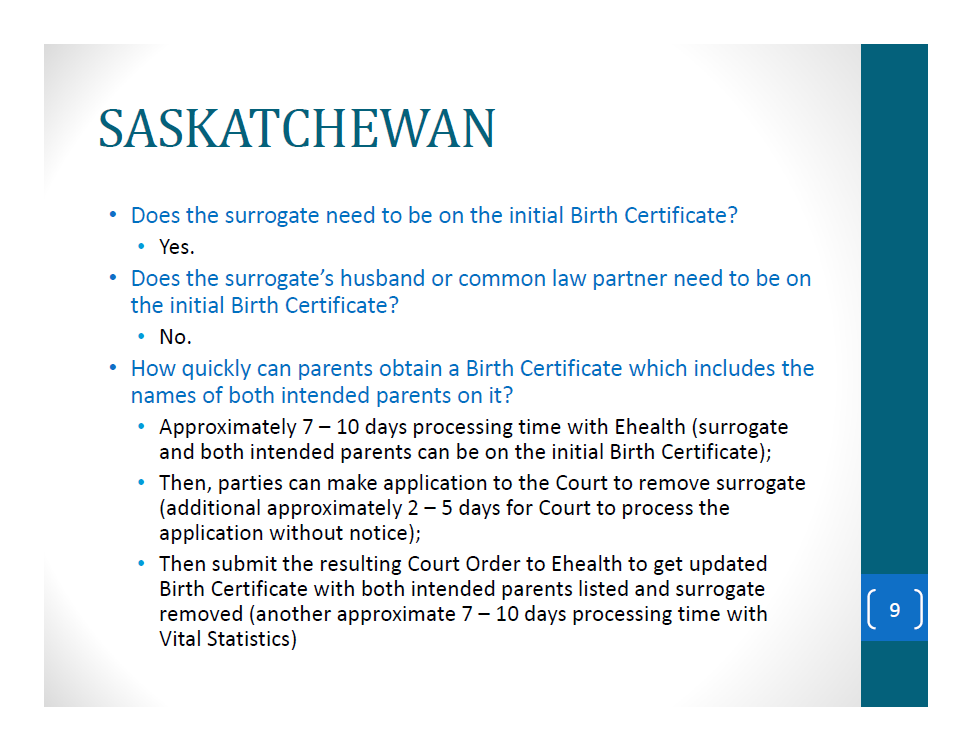 SASKATCHEWAN

• Does the surrogate need to be on the initial Birth Certificate?
  • Yes.
• Does the surrogate's husband or common law partner need to be on the initial Birth Certificate?
  • No.
• How quickly can parents obtain a Birth Certificate which includes the names of both intended parents on it?
  • Approximately 7 – 10 days processing time with Ehealth (surrogate and both intended parents can be on the initial Birth Certificate);
  • Then, parties can make application to the Court to remove surrogate (additional approximately 2 – 5 days for Court to process the application without notice);
  • Then submit the resulting Court Order to Ehealth to get updated Birth Certificate with both intended parents listed and surrogate removed (another approximate 7 – 10 days processing time with Vital Statistics)

9